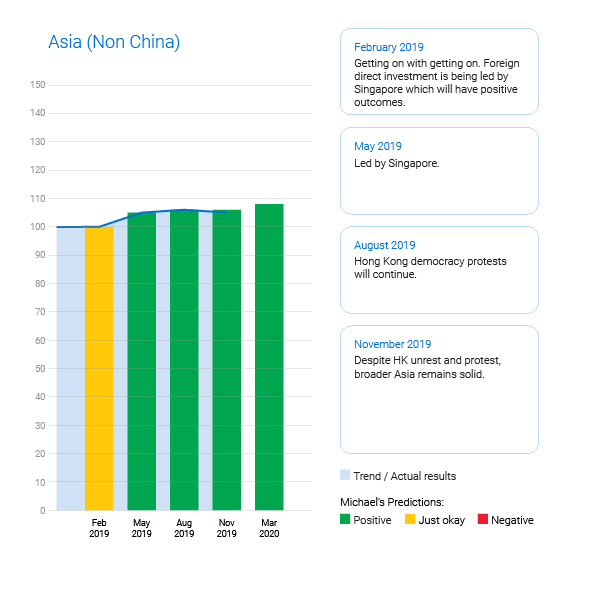 Asia (Non China)

150
140
130
120
110
100
90
80
70
60
50
40
30
20
10
0

Feb 2019
May 2019
Aug 2019
Nov 2019
Mar 2020

February 2019
Getting on with getting on. Foreign direct investment is being led by Singapore which will have positive outcomes.

May 2019
Led by Singapore.

August 2019
Hong Kong democracy protests will continue.

November 2019
Despite HK unrest and protest, broader Asia remains solid.

Trend / Actual results

Michael's Predictions:
Positive Just okay Negative